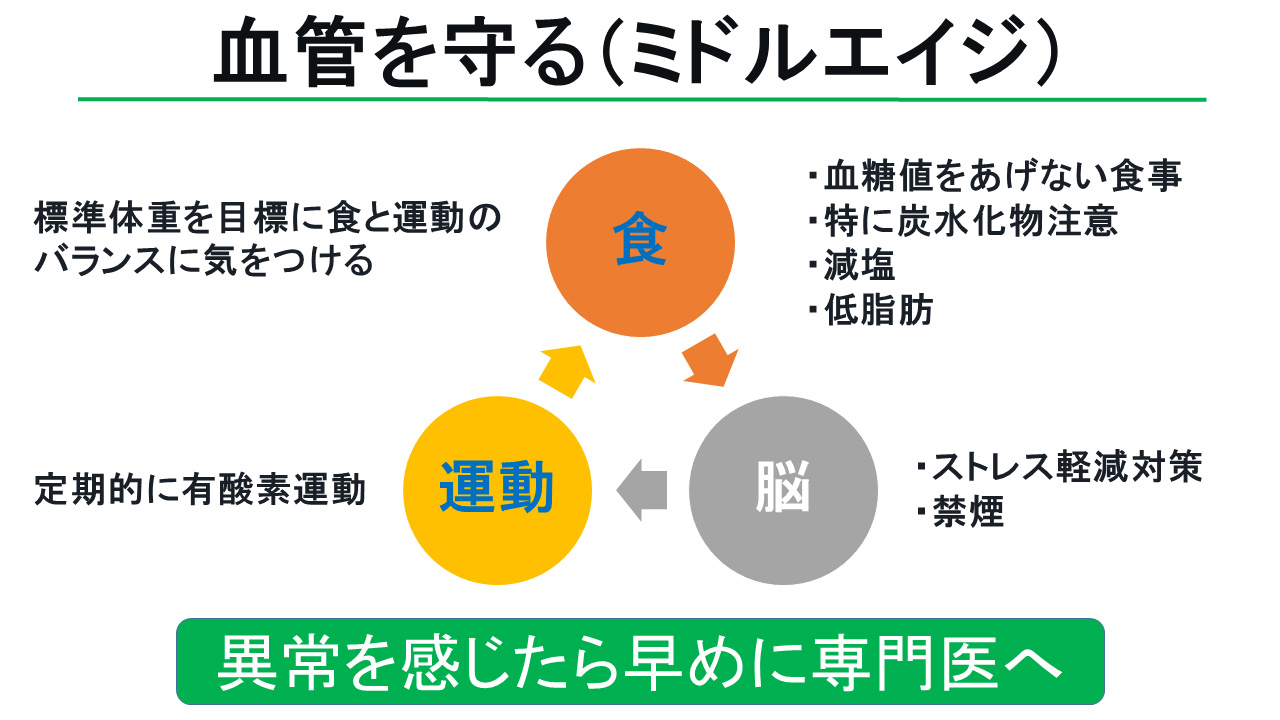 血管を守る(ミドルエイジ)

標準体重を目標に食と運動のバランスに気をつける

食

・血糖値をあげない食事
・特に炭水化物注意
・減塩
・低脂肪

定期的に有酸素運動

運動

脳

・ストレス軽減対策
・禁煙

異常を感じたら早めに専門医へ